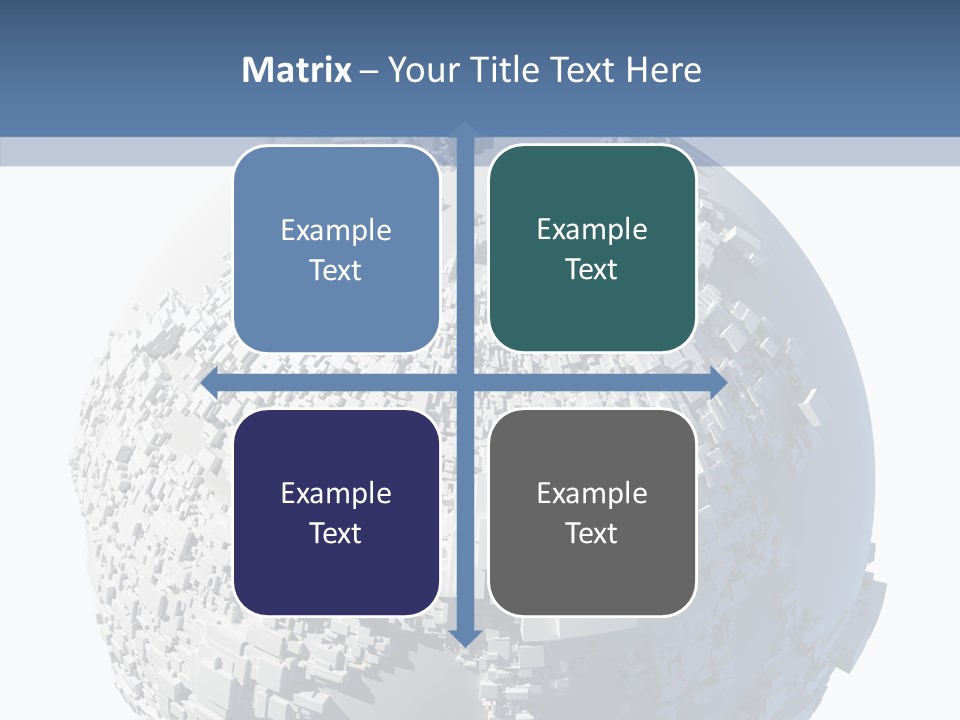 Matrix – Your Title Text Here

Example Text

Example Text

Example Text

Example Text